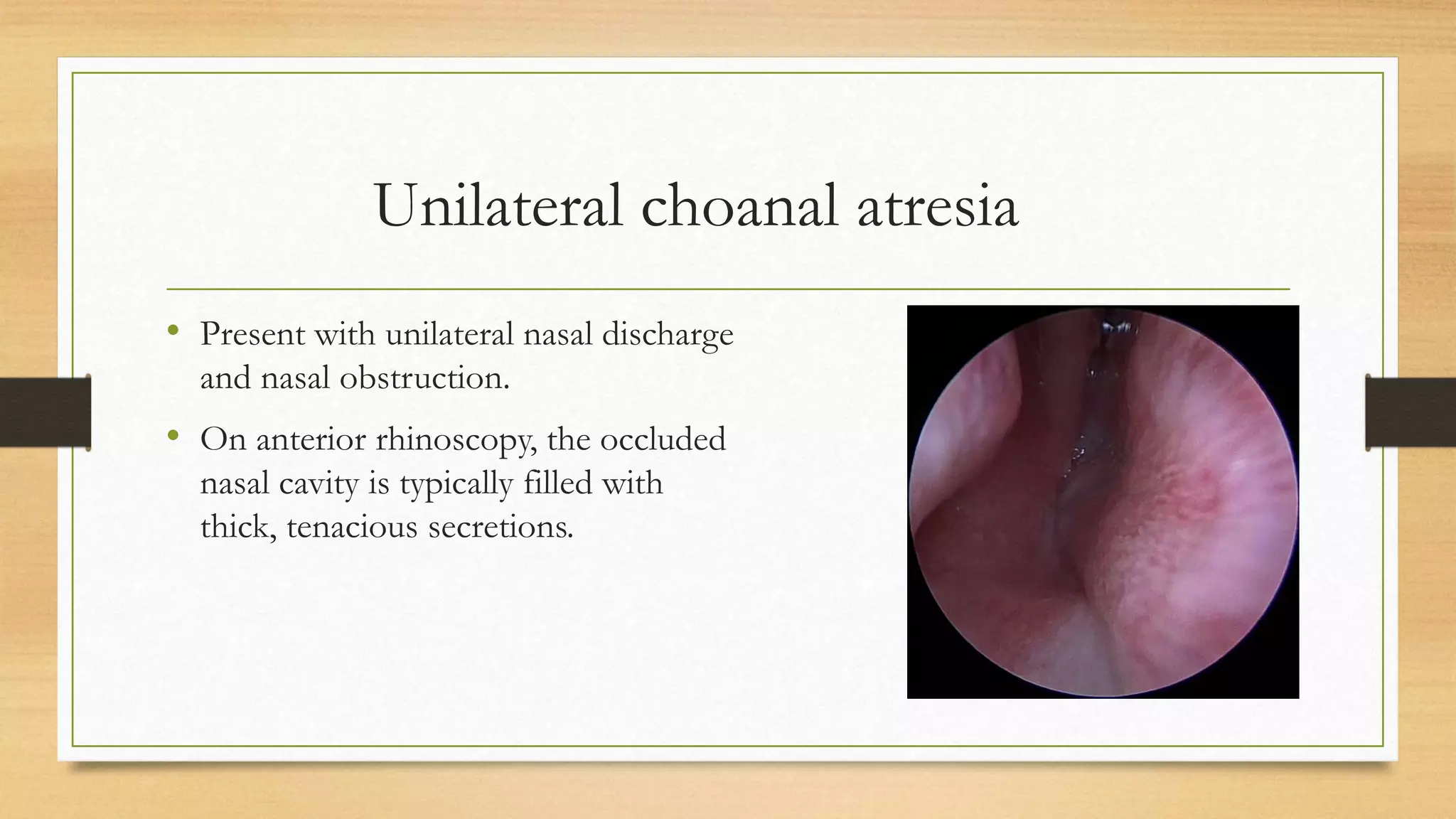 Unilateral choanal atresia

• Present with unilateral nasal discharge and nasal obstruction.

• On anterior rhinoscopy, the occluded nasal cavity is typically filled with thick, tenacious secretions.